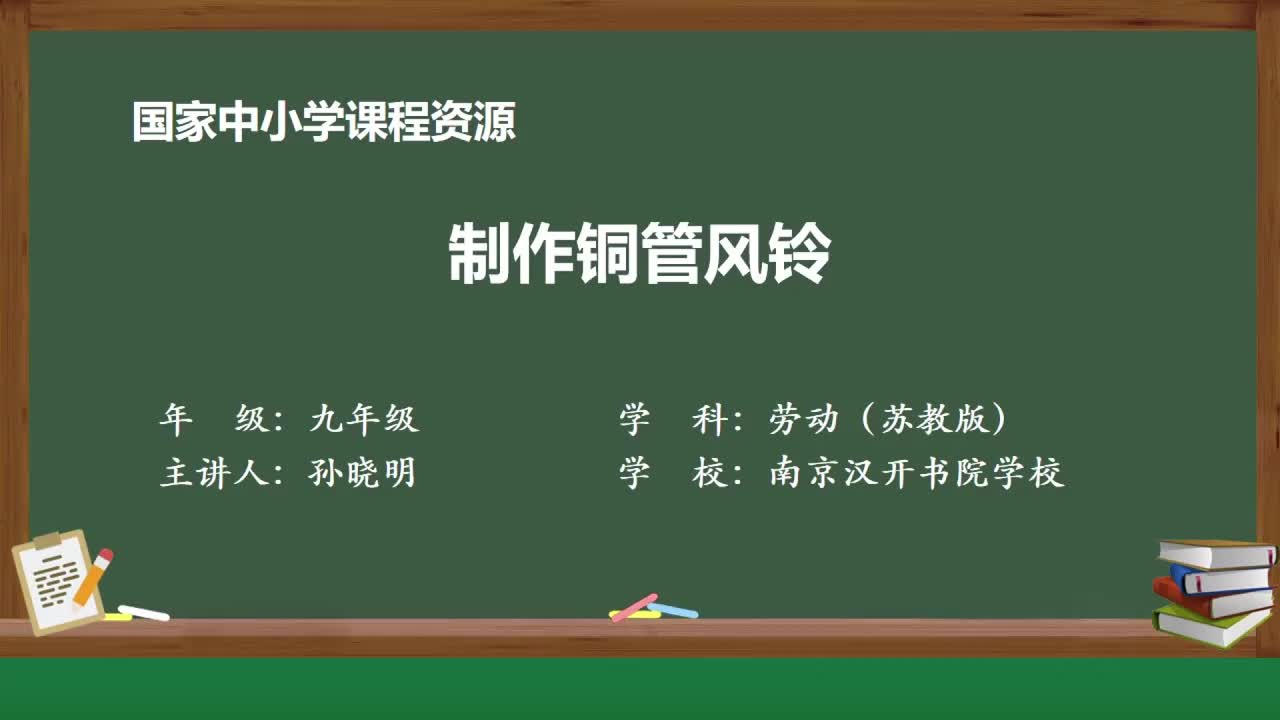 国家中小学课程资源

制作铜管风铃

年　级：九年级

主讲人：孙晓明

学　科：劳动（苏教版）

学　校：南京汉开书院学校